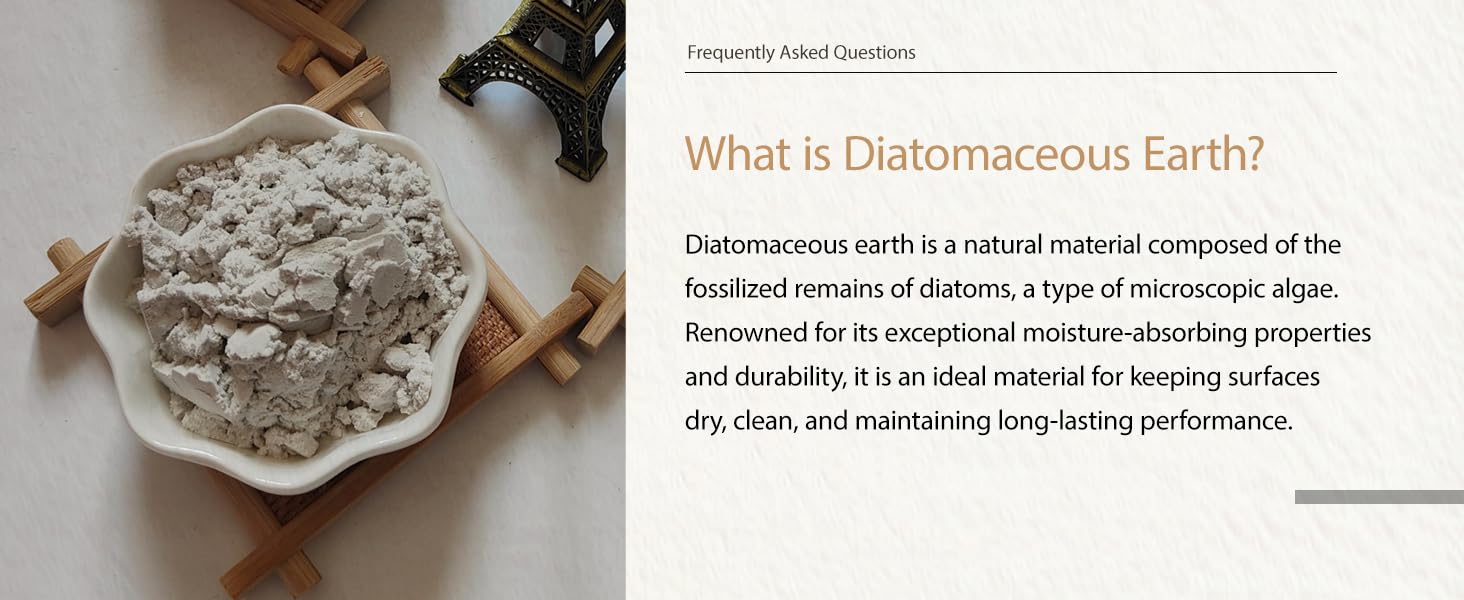 Frequently Asked Questions

What is Diatomaceous Earth?

Diatomaceous earth is a natural material composed of the fossilized remains of diatoms, a type of microscopic algae. Renowned for its exceptional moisture-absorbing properties and durability, it is an ideal material for keeping surfaces dry, clean, and maintaining long-lasting performance.